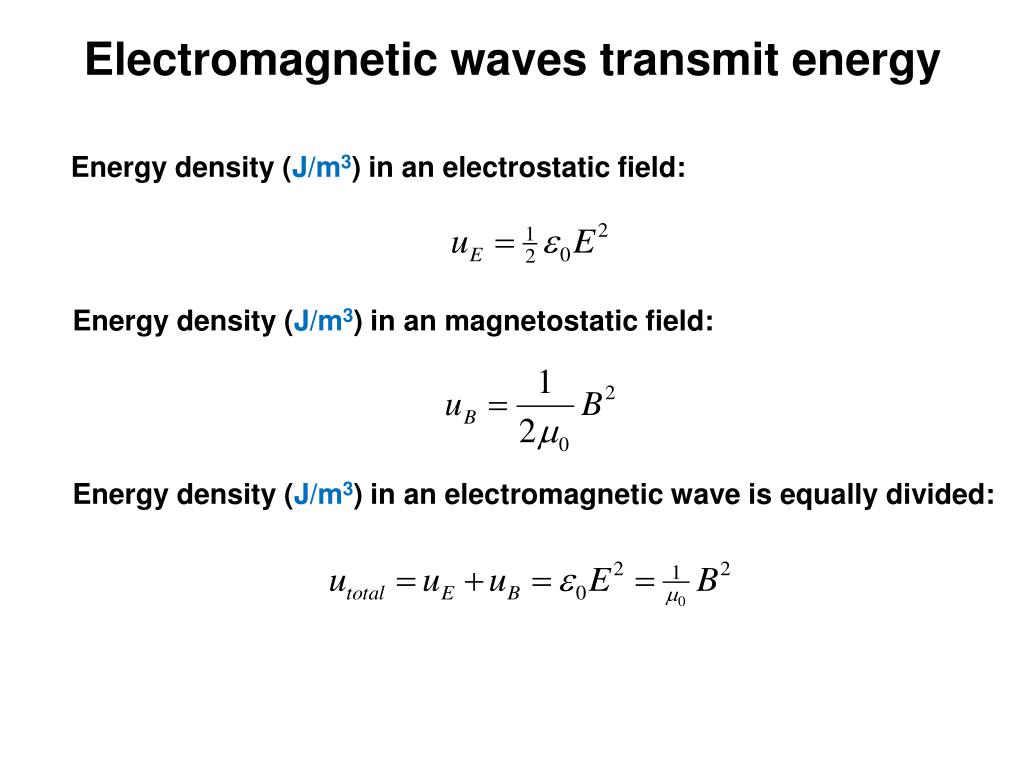 Electromagnetic waves transmit energy

Energy density (J/m$^3$) in an electrostatic field:

$u_E = \frac{1}{2}\varepsilon_0 E^2$

Energy density (J/m$^3$) in an magnetostatic field:

$u_B = \frac{1}{2\mu_0} B^2$

Energy density (J/m$^3$) in an electromagnetic wave is equally divided:

$u_{total} = u_E + u_B = \varepsilon_0 E^2 = \frac{1}{\mu_0} B^2$